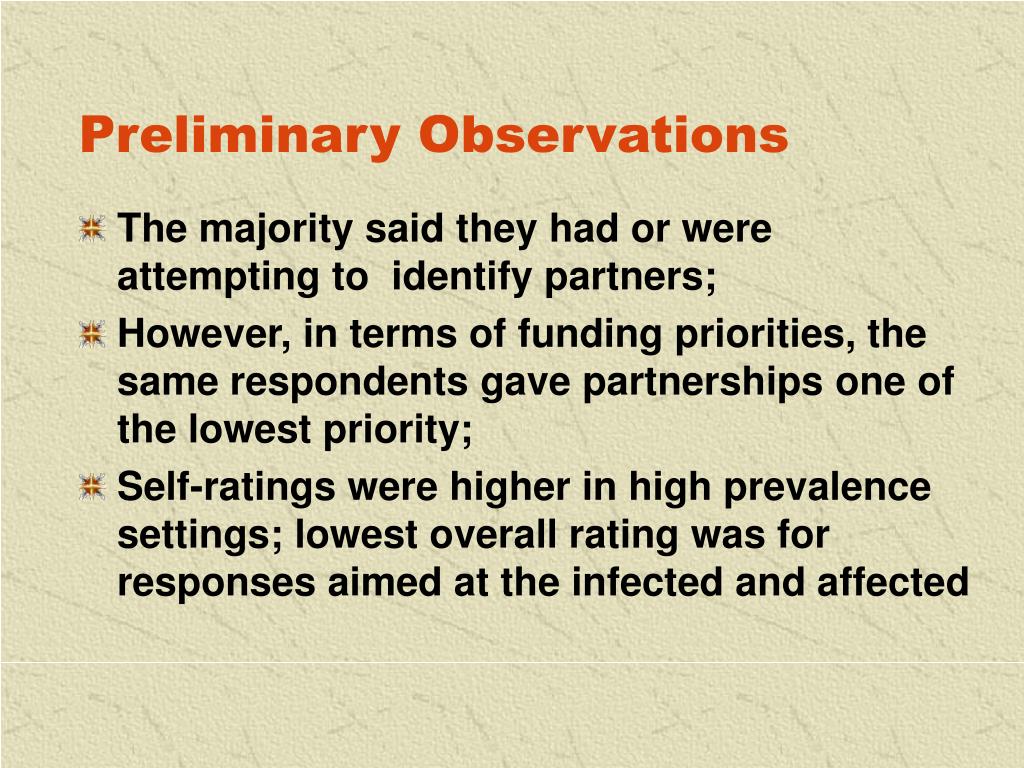 Preliminary Observations

The majority said they had or were attempting to identify partners;

However, in terms of funding priorities, the same respondents gave partnerships one of the lowest priority;

Self-ratings were higher in high prevalence settings; lowest overall rating was for responses aimed at the infected and affected